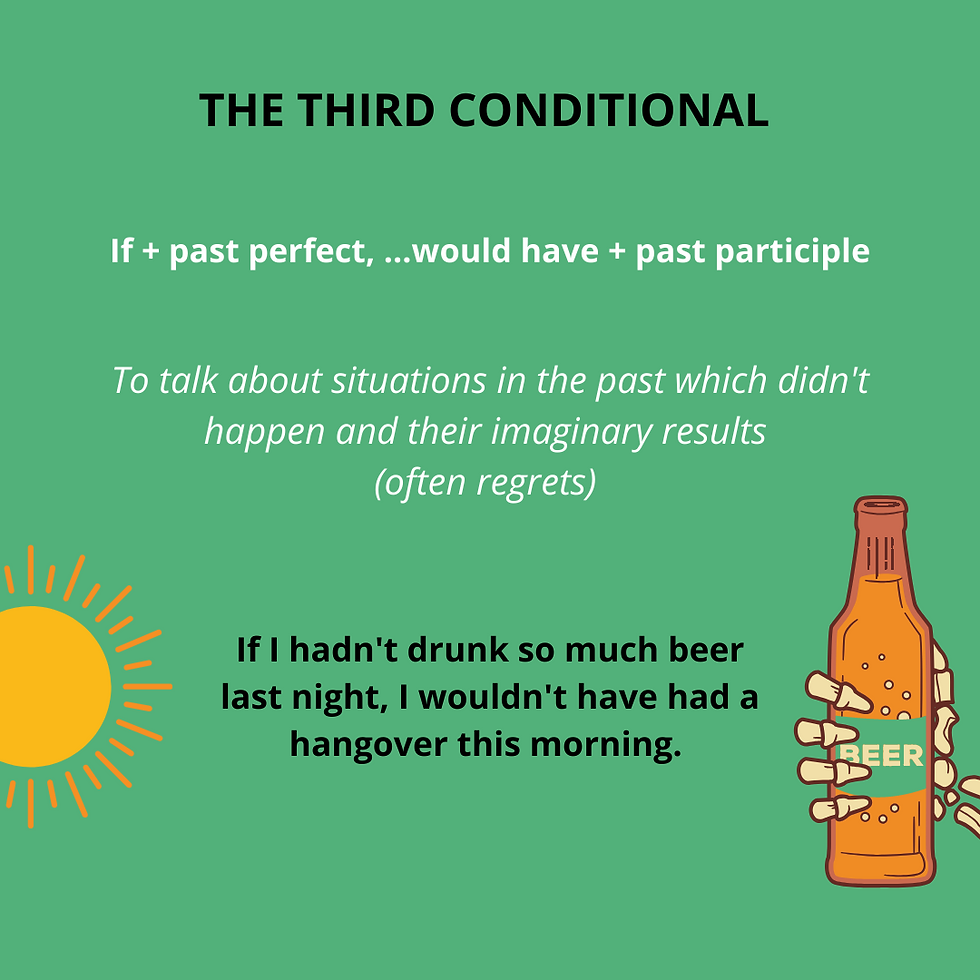 THE THIRD CONDITIONAL

If + past perfect, ...would have + past participle

To talk about situations in the past which didn't happen and their imaginary results (often regrets)

If I hadn't drunk so much beer last night, I wouldn't have had a hangover this morning.

BEER